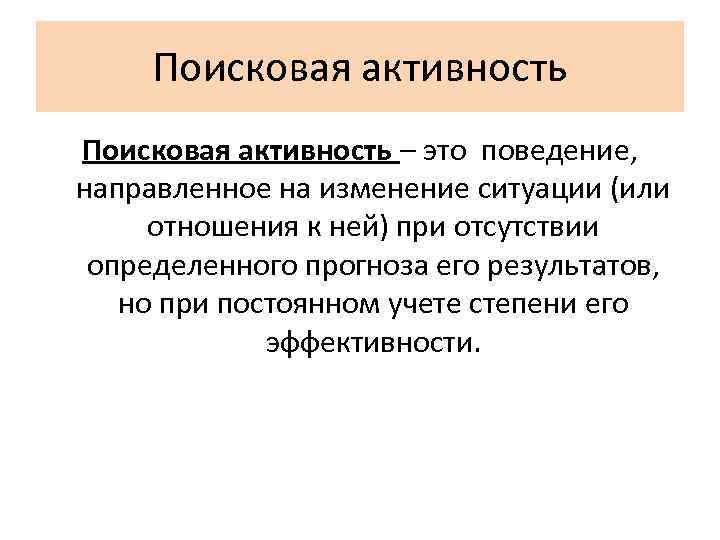 Поисковая активность

Поисковая активность – это поведение, направленное на изменение ситуации (или отношения к ней) при отсутствии определенного прогноза его результатов, но при постоянном учете степени его эффективности.